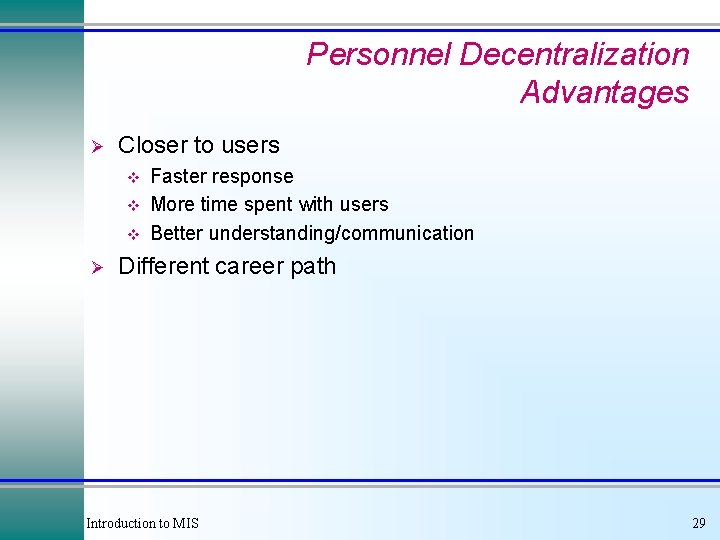 Personnel Decentralization Advantages

Closer to users

Faster response

More time spent with users

Better understanding/communication

Different career path

Introduction to MIS

29